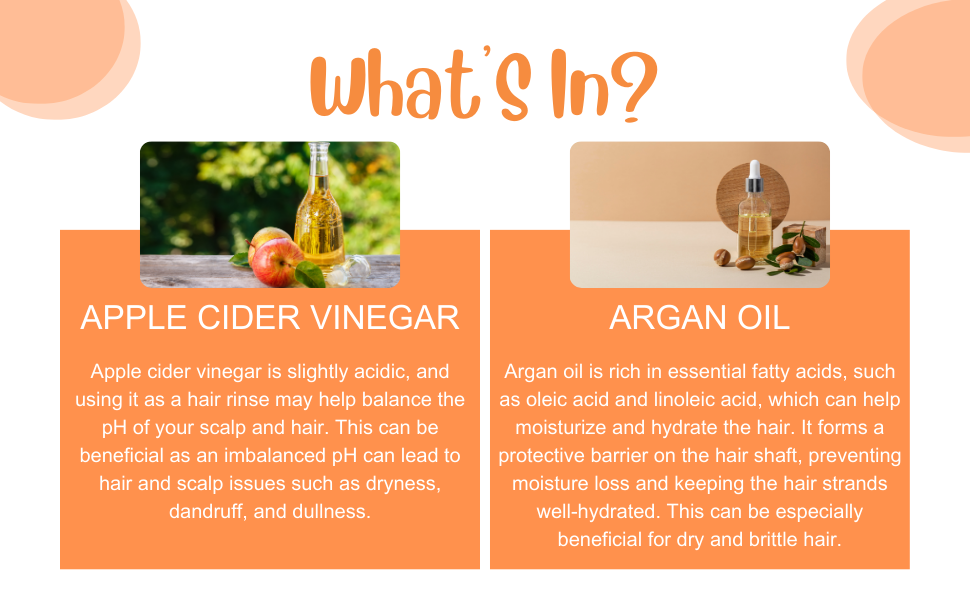 What's In?

APPLE CIDER VINEGAR

Apple cider vinegar is slightly acidic, and using it as a hair rinse may help balance the pH of your scalp and hair. This can be beneficial as an imbalanced pH can lead to hair and scalp issues such as dryness, dandruff, and dullness.

ARGAN OIL

Argan oil is rich in essential fatty acids, such as oleic acid and linoleic acid, which can help moisturize and hydrate the hair. It forms a protective barrier on the hair shaft, preventing moisture loss and keeping the hair strands well-hydrated. This can be especially beneficial for dry and brittle hair.